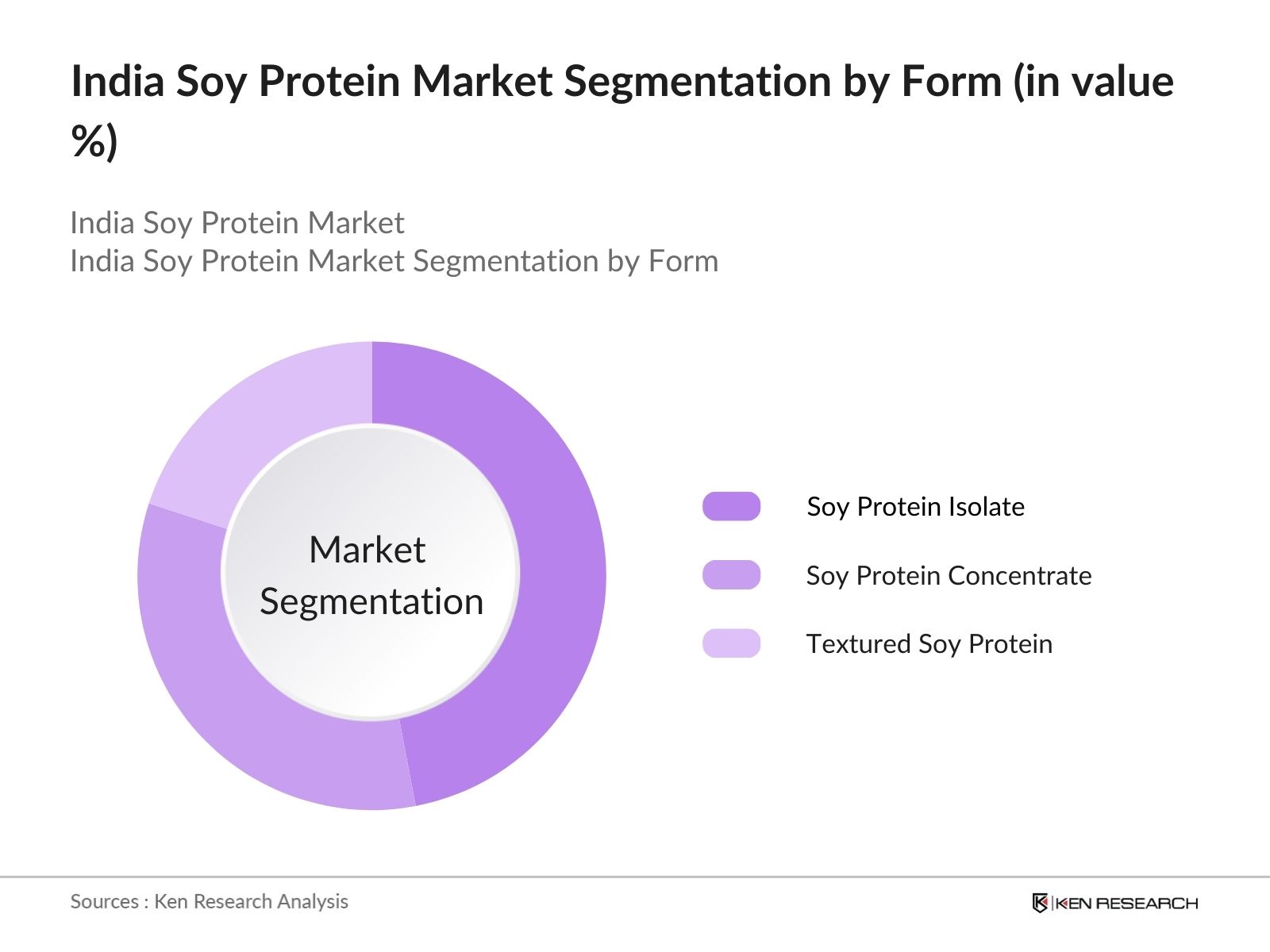 India Soy Protein Market Segmentation by Form (in value %)

India Soy Protein Market
India Soy Protein Market Segmentation by Form

Market Segmentation

Soy Protein Isolate
Soy Protein Concentrate
Textured Soy Protein

Sources : Ken Research Analysis

KEN RESEARCH